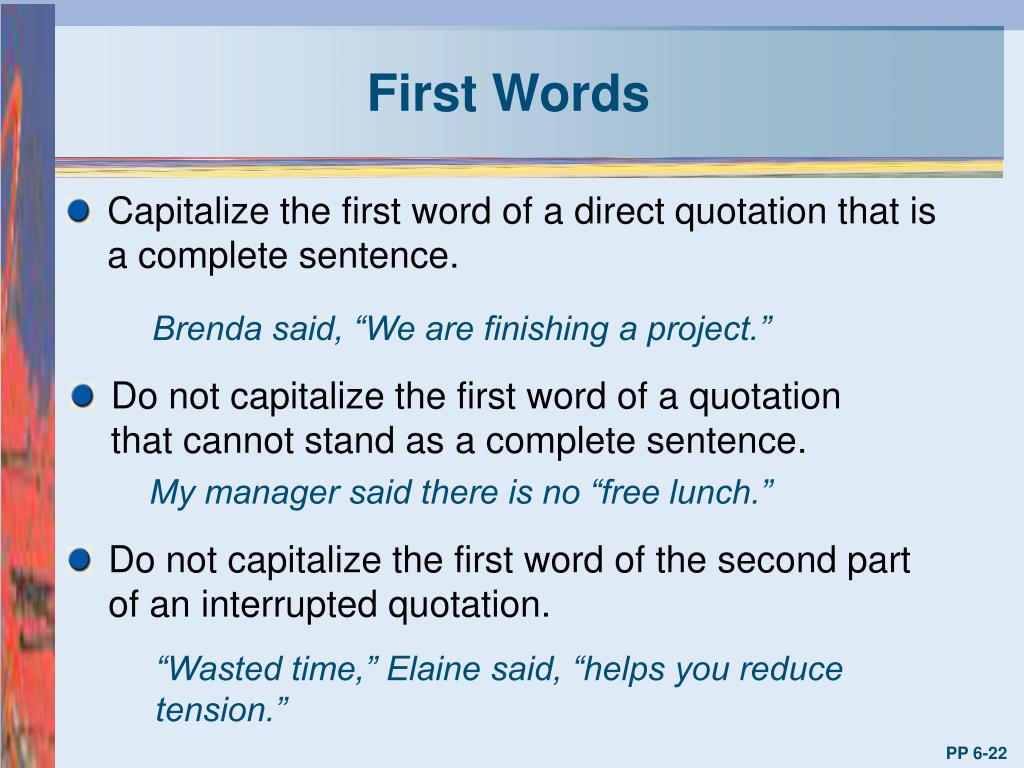 First Words

Capitalize the first word of a direct quotation that is a complete sentence.

Brenda said, “We are finishing a project.”

Do not capitalize the first word of a quotation that cannot stand as a complete sentence.

My manager said there is no “free lunch.”

Do not capitalize the first word of the second part of an interrupted quotation.

“Wasted time,” Elaine said, “helps you reduce tension.”

PP 6-22